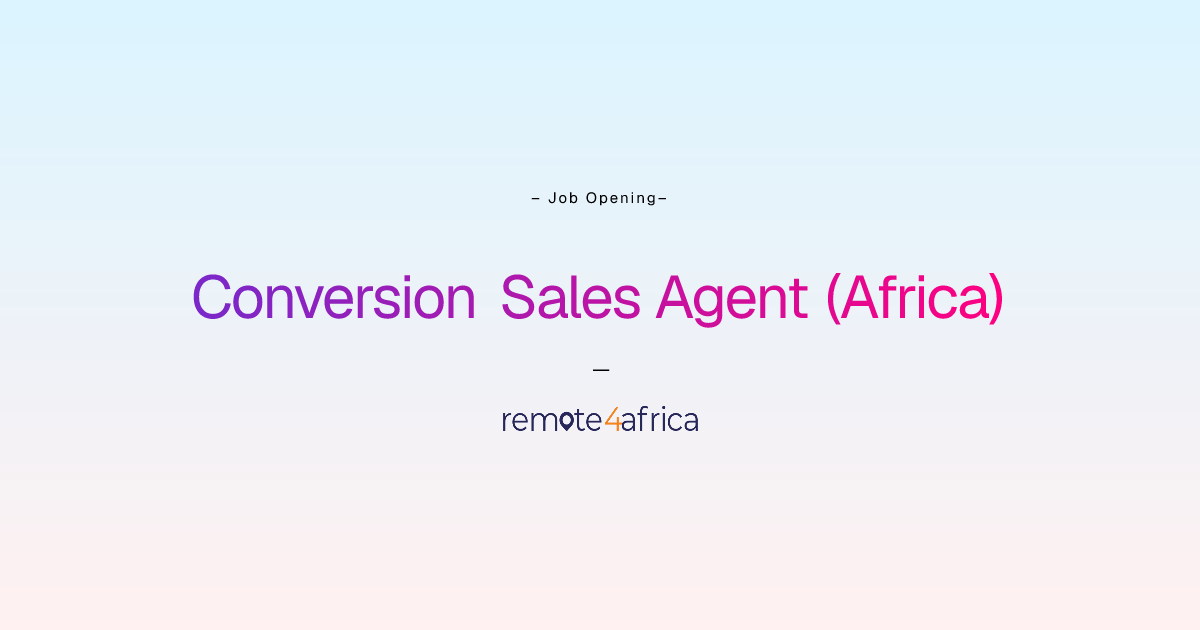 – Job Opening–

Conversion Sales Agent (Africa)

—

remote4africa